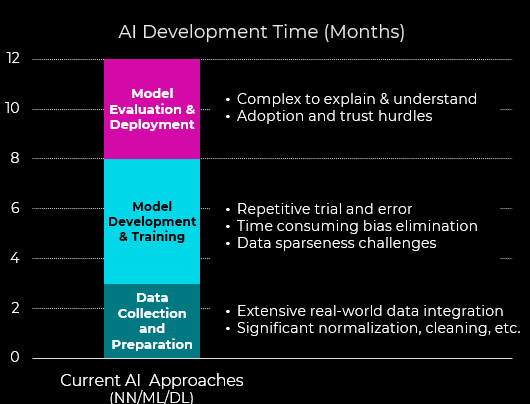 AI Development Time (Months)

12
10
8
6
4
2
0

Model Evaluation & Deployment

• Complex to explain & understand
• Adoption and trust hurdles

Model Development & Training

• Repetitive trial and error
• Time consuming bias elimination
• Data sparseness challenges

Data Collection and Preparation

• Extensive real-world data integration
• Significant normalization, cleaning, etc.

Current AI Approaches (NN/ML/DL)